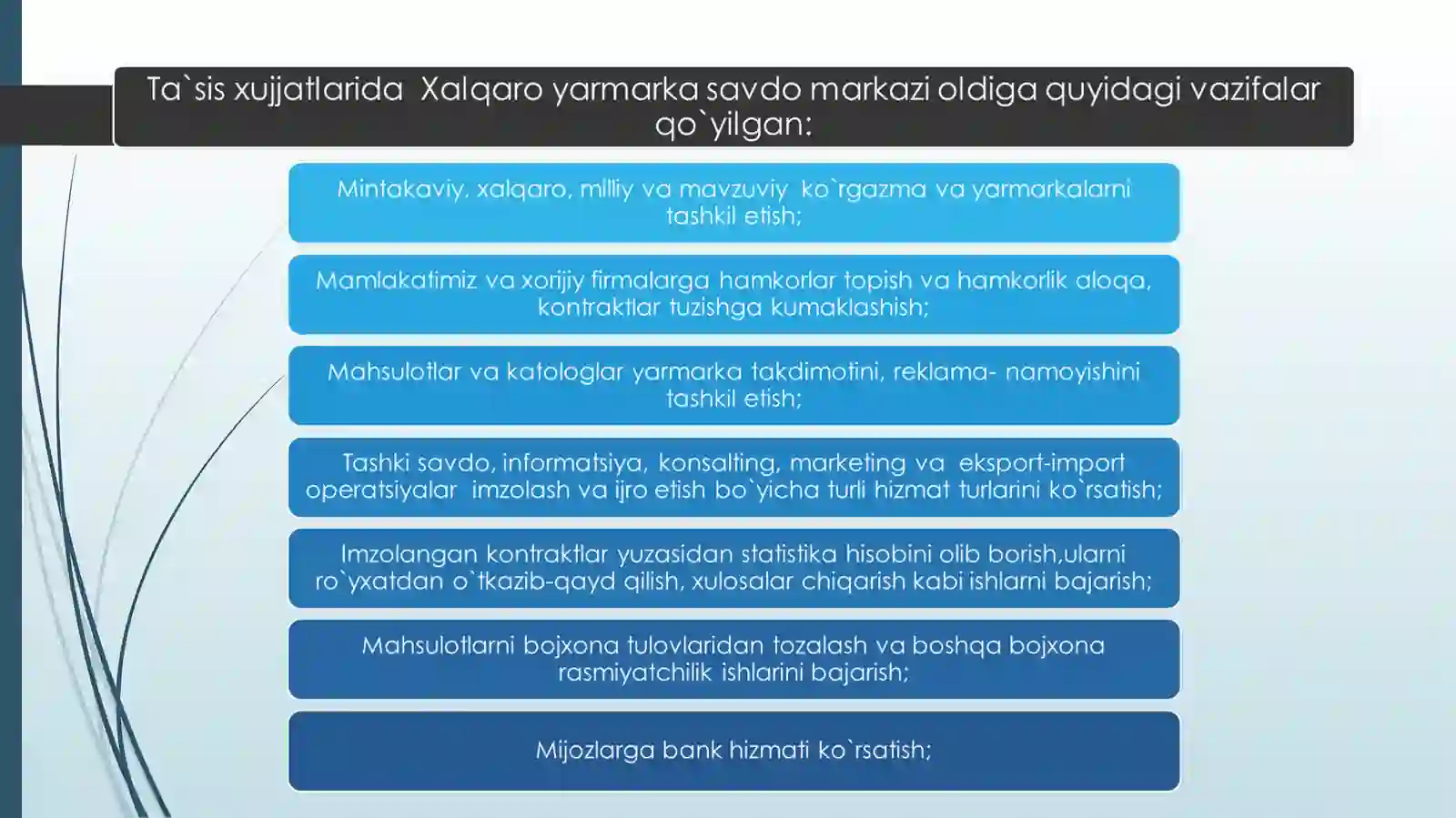 Ta`sis xujjatlarida Xalqaro yarmarka savdo markazi oldiga quyidagi vazifalar qo`yilgan:

Mintakaviy, xalqaro, milliy va mavzuviy ko`rgazma va yarmarkalarni tashkil etish;

Mamlakatimiz va xorijiy firmalarga hamkorlar topish va hamkorlik aloqa, kontraktlar tuzishga kumaklashish;

Mahsulotlar va katologlar yarmarka takdimotini, reklama- namoyishini tashkil etish;

Tashki savdo, informatsiya, konsalting, marketing va eksport-import operatsiyalar imzolash va ijro etish bo`yicha turli hizmat turlarini ko`rsatish;

Imzolangan kontraktlar yuzasidan statistika hisobini olib borish,ularni ro`yxatdan o`tkazib-qayd qilish, xulosalar chiqarish kabi ishlarni bajarish;

Mahsulotlarni bojxona tulovlaridan tozalash va boshqa bojxona rasmiyatchilik ishlarini bajarish;

Mijozlarga bank hizmati ko`rsatish;